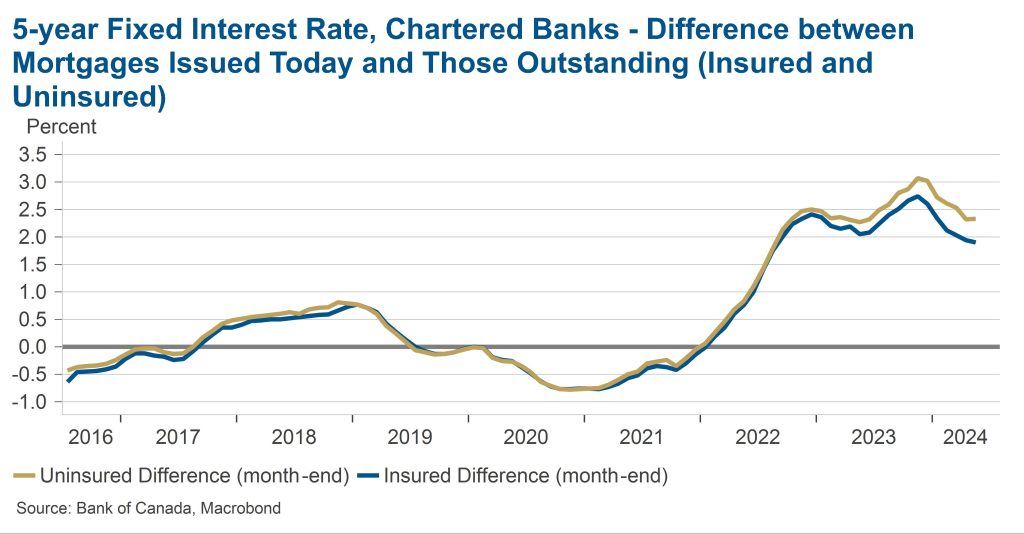 5-year Fixed Interest Rate, Chartered Banks - Difference between Mortgages Issued Today and Those Outstanding (Insured and Uninsured)

Percent

3.5
3.0
2.5
2.0
1.5
1.0
0.5
0.0
-0.5
-1.0

2016 2017 2018 2019 2020 2021 2022 2023 2024

Uninsured Difference (month-end) Insured Difference (month-end)

Source: Bank of Canada, Macrobond